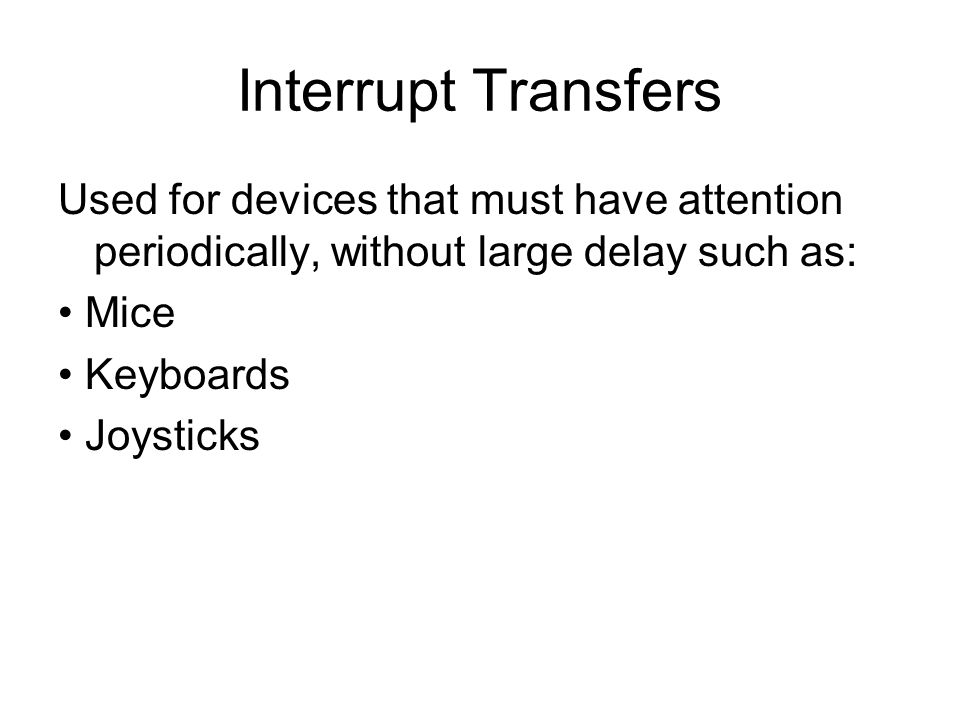 Interrupt Transfers

Used for devices that must have attention periodically, without large delay such as:

• Mice
• Keyboards
• Joysticks